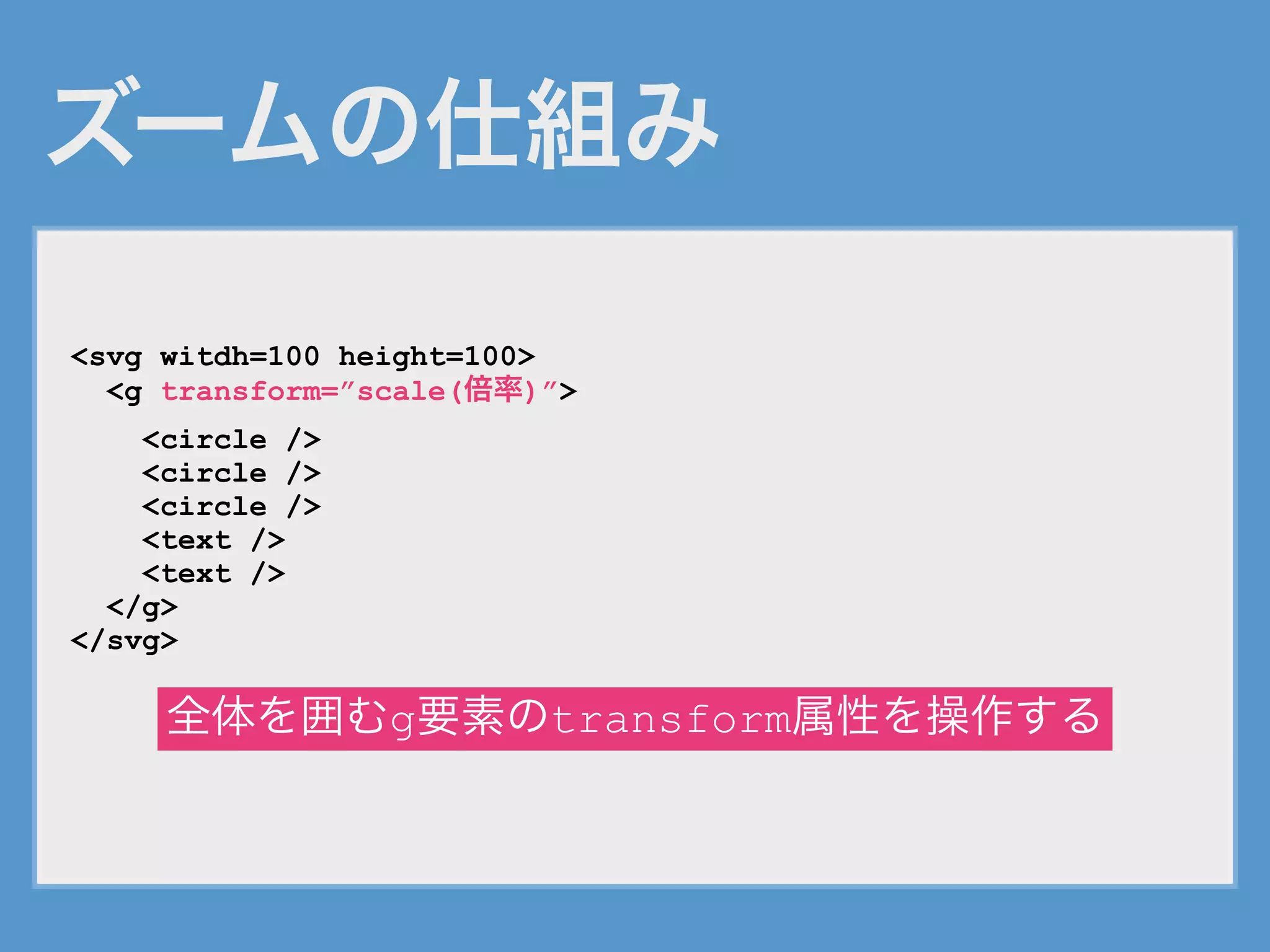 ズームの仕組み

<svg witdh=100 height=100>
<g transform=”scale(倍率)”>
<circle />
<circle />
<circle />
<text />
<text />
</g>
</svg>

全体を囲むg要素のtransform属性を操作する